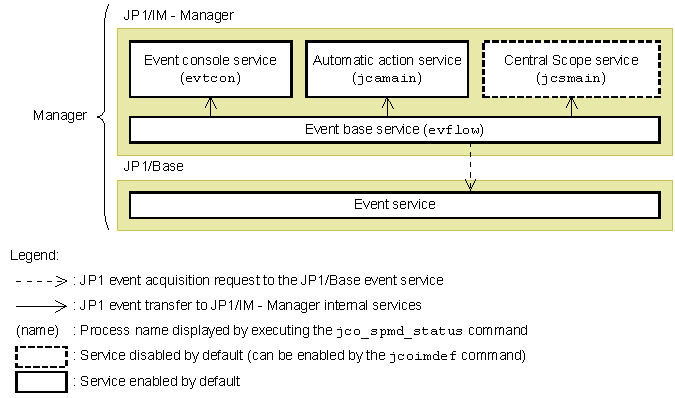 Manager

JP1/IM - Manager

Event console service
(evtcon)

Automatic action service
(jcamain)

Central Scope service
(jcsmain)

Event base service (evflow)

JP1/Base

Event service

Legend:

: JP1 event acquisition request to the JP1/Base event service

: JP1 event transfer to JP1/IM - Manager internal services

(name) : Process name displayed by executing the jco_spmd_status command

: Service disabled by default (can be enabled by the jcoimdef command)

: Service enabled by default